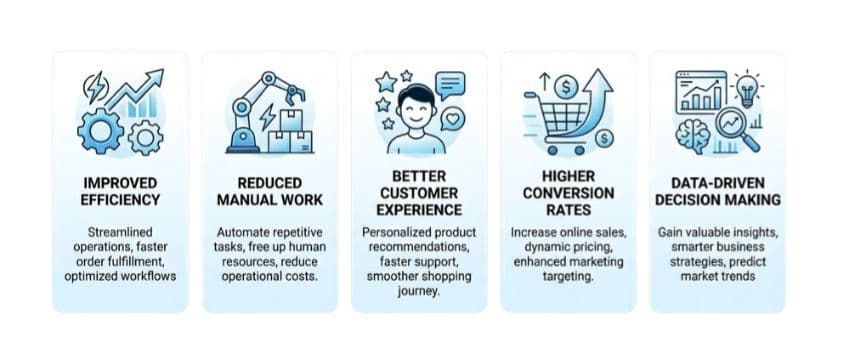 IMPROVED EFFICIENCY

Streamlined operations, faster order fulfillment, optimized workflows

REDUCED MANUAL WORK

Automate repetitive tasks, free up human resources, reduce operational costs.

BETTER CUSTOMER EXPERIENCE

Personalized product recommendations, faster support, smoother shopping journey.

HIGHER CONVERSION RATES

Increase online sales, dynamic pricing, enhanced marketing targeting.

DATA-DRIVEN DECISION MAKING

Gain valuable insights, smarter business strategies, predict market trends